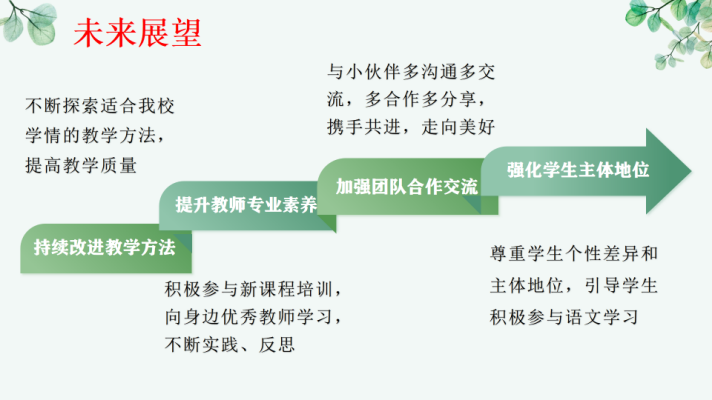 未来展望

不断探索适合我校学情的教学方法，提高教学质量

持续改进教学方法

提升教师专业素养

积极参与新课程培训，向身边优秀教师学习，不断实践、反思

与小伙伴多沟通多交流，多合作多分享，携手共进，走向美好

加强团队合作交流

强化学生主体地位

尊重学生个性差异和主体地位，引导学生积极参与语文学习